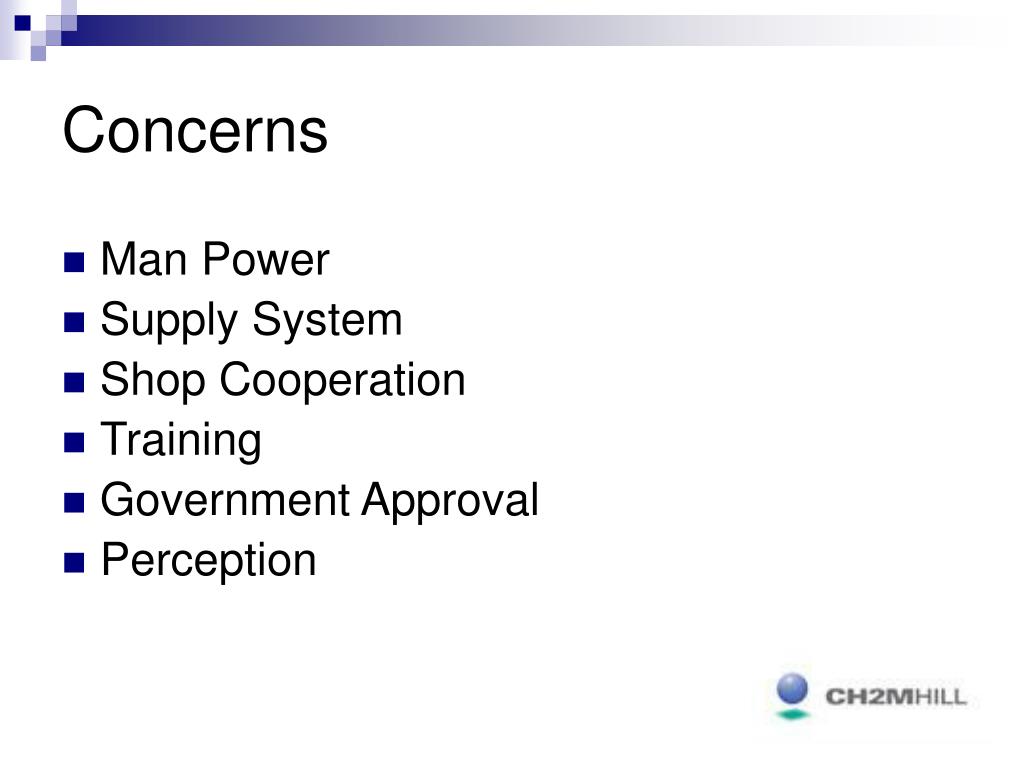 Concerns

- Man Power
- Supply System
- Shop Cooperation
- Training
- Government Approval
- Perception

CH2MHILL